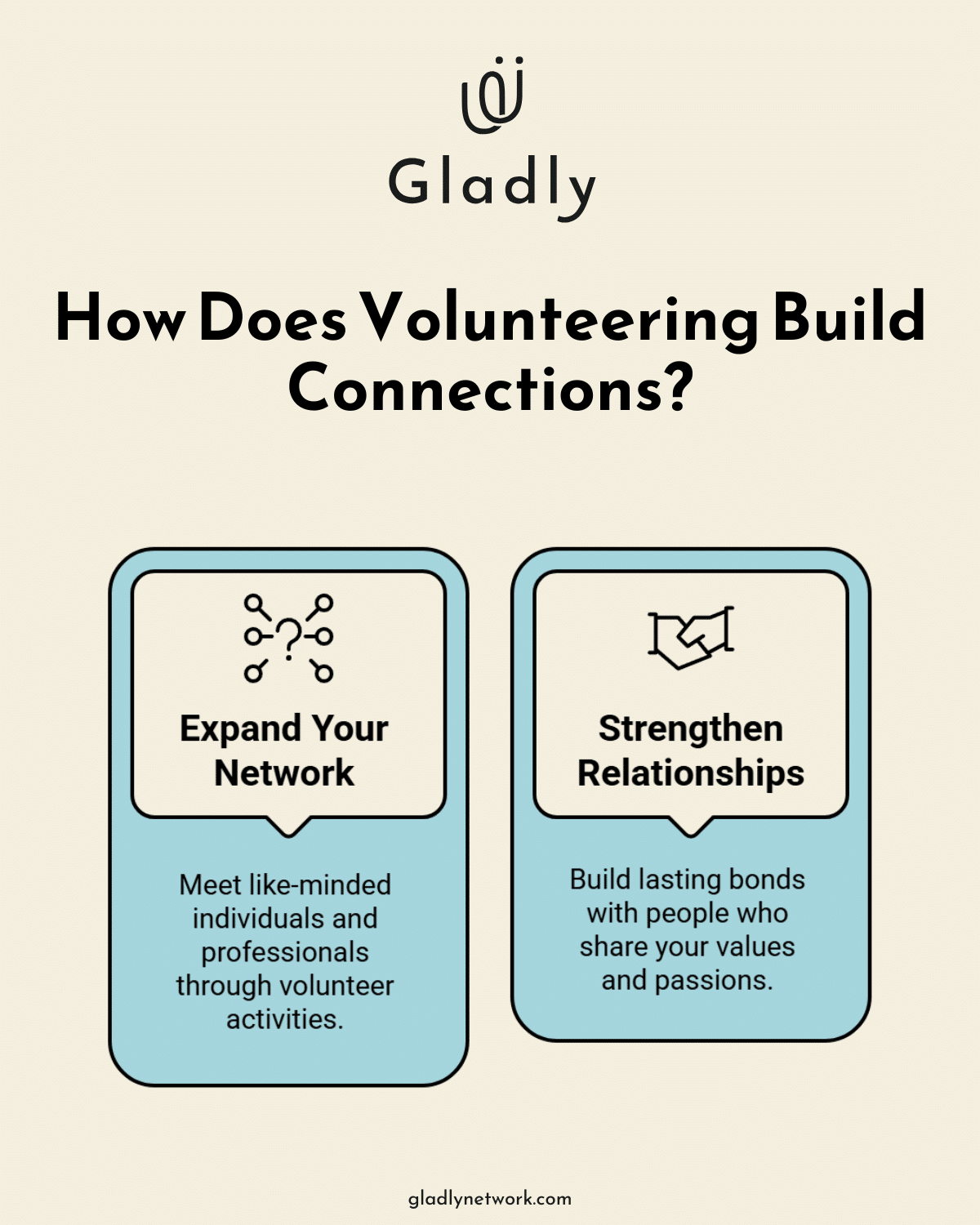 Gladly

How Does Volunteering Build Connections?

Expand Your Network

Meet like-minded individuals and professionals through volunteer activities.

Strengthen Relationships

Build lasting bonds with people who share your values and passions.

gladlynetwork.com